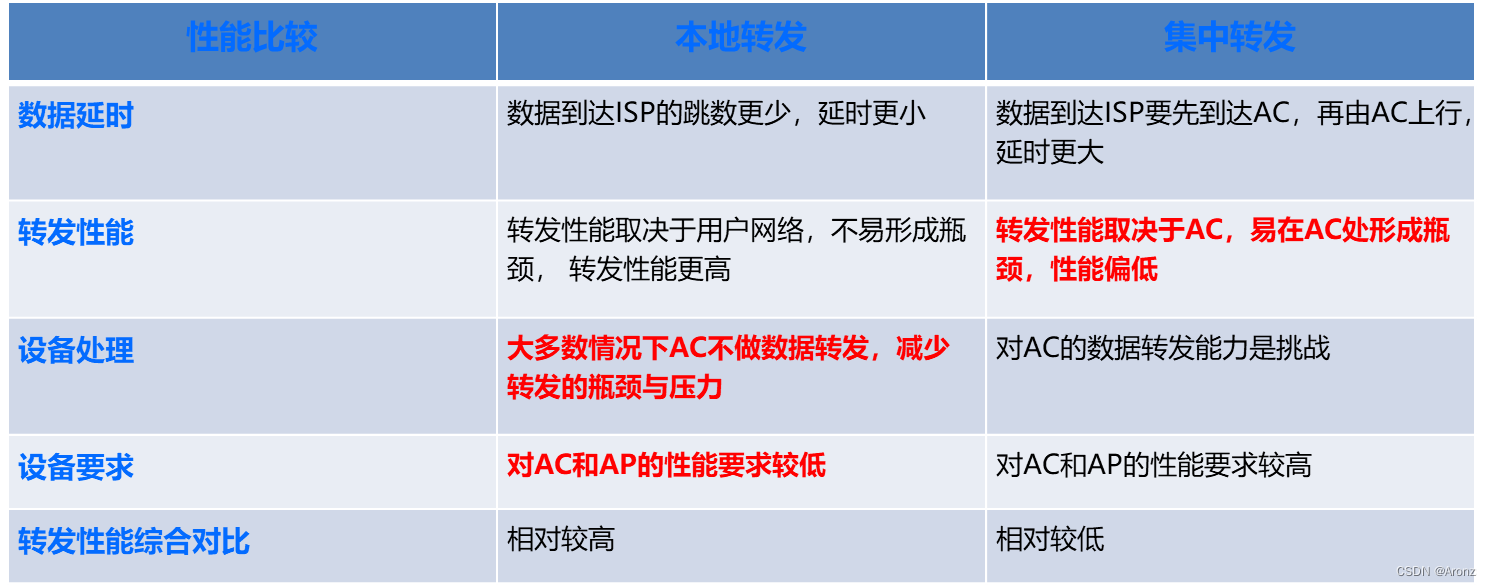 | 性能比较 | 本地转发 | 集中转发 |
|---|---|---|
| 数据延时 | 数据到达ISP的跳数更少，延时更小 | 数据到达ISP要先到达AC，再由AC上行，延时更大 |
| 转发性能 | 转发性能取决于用户网络，不易形成瓶颈， 转发性能更高 | 转发性能取决于AC，易在AC处形成瓶颈，性能偏低 |
| 设备处理 | 大多数情况下AC不做数据转发，减少转发的瓶颈与压力 | 对AC的数据转发能力是挑战 |
| 设备要求 | 对AC和AP的性能要求较低 | 对AC和AP的性能要求较高 |
| 转发性能综合对比 | 相对较高 | 相对较低 |

CSDN @Aronz